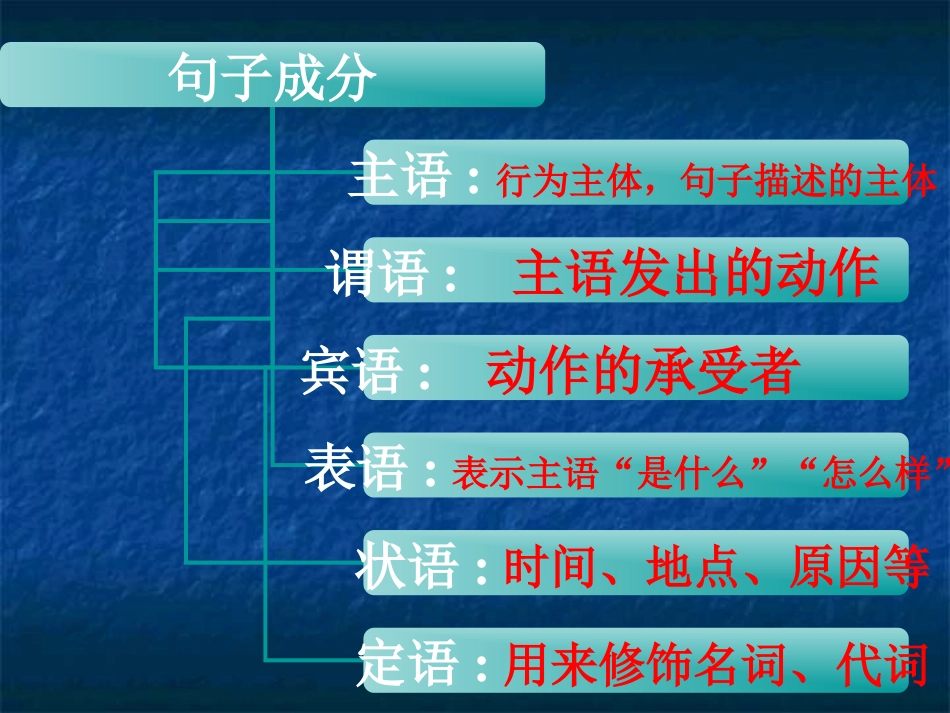 句子成分

主语：行为主体，句子描述的主体

谓语： 主语发出的动作

宾语： 动作的承受者

表语：表示主语“是什么”“怎么样”

状语：时间、地点、原因等

定语：用来修饰名词、代词